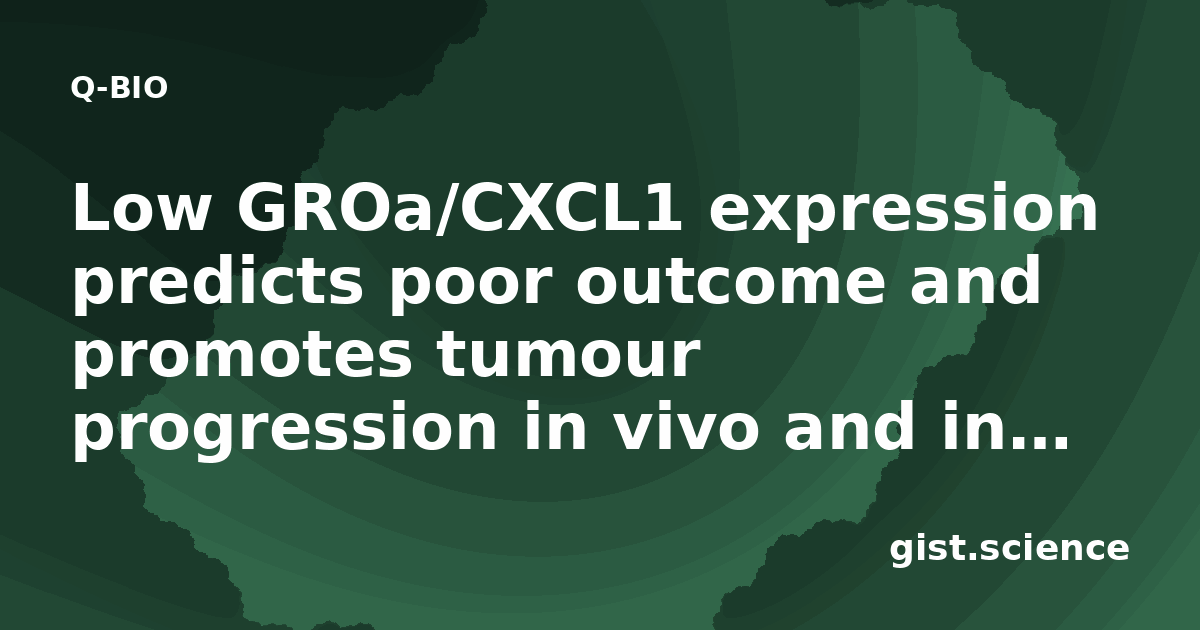 Q-BIO

Low GROa/CXCL1 expression predicts poor outcome and promotes tumour progression in vivo and in...

gist.science